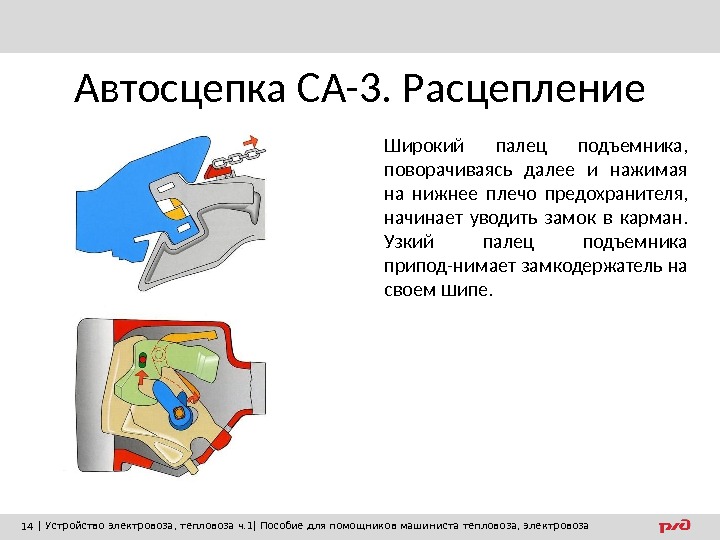 Автосцепка СА-3. Расцепление

Широкий палец подъемника, поворачиваясь далее и нажимая на нижнее плечо предохранителя, начинает уводить замок в карман. Узкий палец подъемника припод-нимает замкодержатель на своем шипе.

14 | Устройство электровоза, тепловоза ч.1| Пособие для помощников машиниста тепловоза, электровоза

РЖД